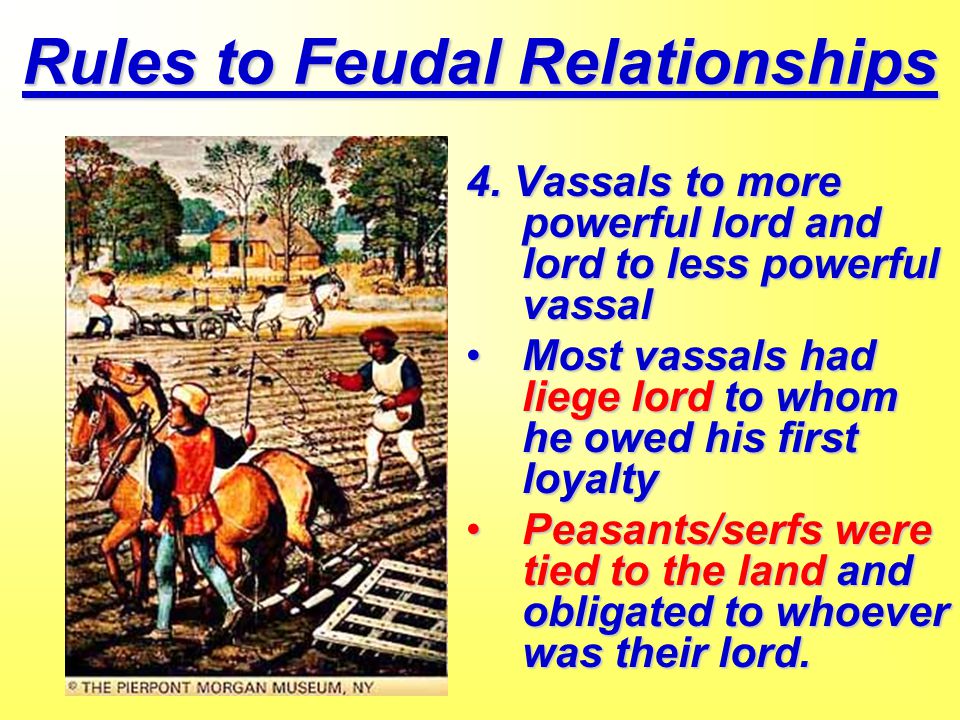 Rules to Feudal Relationships

© THE PIERPONT MORGAN MUSEUM, NY

4. Vassals to more powerful lord and lord to less powerful vassal

• Most vassals had liege lord to whom he owed his first loyalty

• Peasants/serfs were tied to the land and obligated to whoever was their lord.